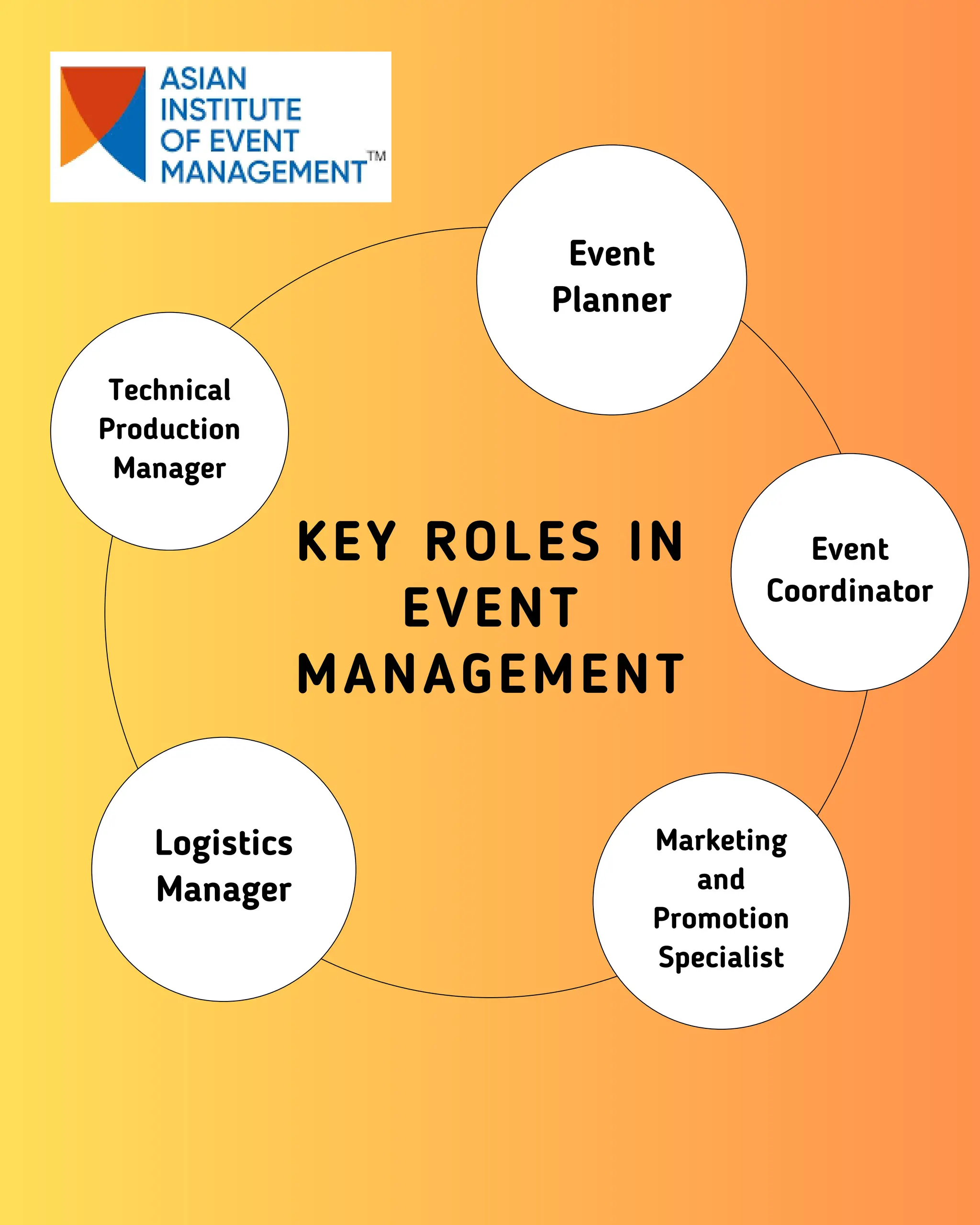 ASIAN INSTITUTE OF EVENT MANAGEMENT™

KEY ROLES IN EVENT MANAGEMENT

Event Planner

Event Coordinator

Marketing and Promotion Specialist

Logistics Manager

Technical Production Manager